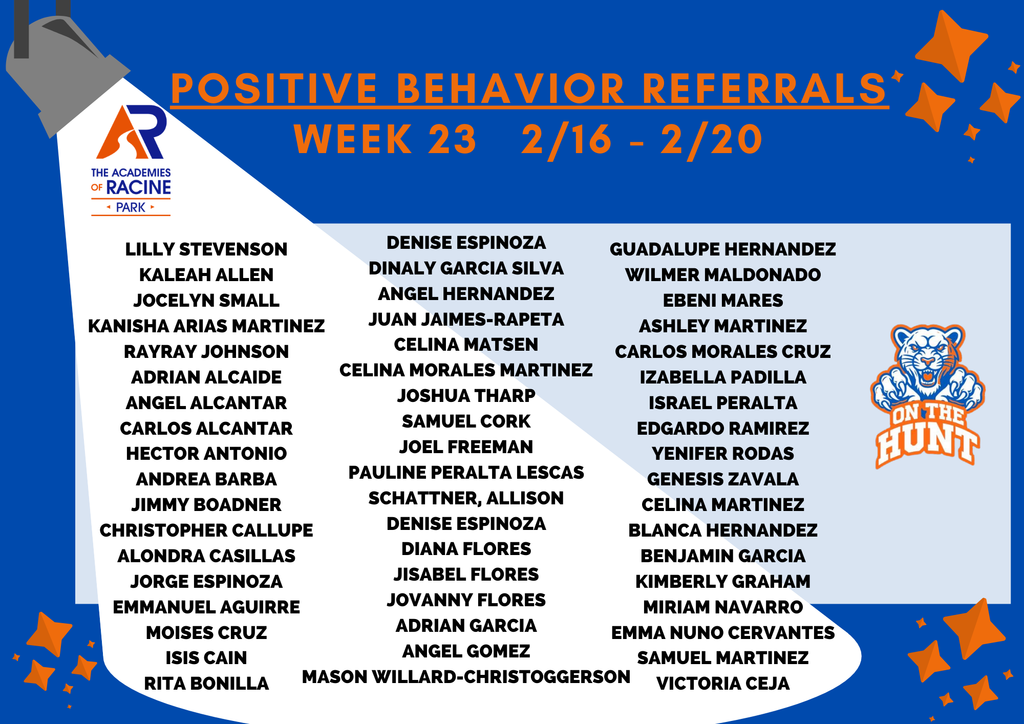 POSITIVE BEHAVIOR REFERRALS
WEEK 23 2/16 - 2/20

AR
THE ACADEMIES OF RACINE
PARK

LILLY STEVENSON
KALEAH ALLEN
JOCELYN SMALL
KANISHA ARIAS MARTINEZ
RAYRAY JOHNSON
ADRIAN ALCAIDE
ANGEL ALCANTAR
CARLOS ALCANTAR
HECTOR ANTONIO
ANDREA BARBA
JIMMY BOADNER
CHRISTOPHER CALLUPE
ALONDRA CASILLAS
JORGE ESPINOZA
EMMANUEL AGUIRRE
MOISES CRUZ
ISIS CAIN
RITA BONILLA

DENISE ESPINOZA
DINALY GARCIA SILVA
ANGEL HERNANDEZ
JUAN JAIMES-RAPETA
CELINA MATSEN
CELINA MORALES MARTINEZ
JOSHUA THARP
SAMUEL CORK
JOEL FREEMAN
PAULINE PERALTA LESCAS
SCHATTNER, ALLISON
DENISE ESPINOZA
DIANA FLORES
JISABEL FLORES
JOVANNY FLORES
ADRIAN GARCIA
ANGEL GOMEZ
MASON WILLARD-CHRISTOGGERSON

GUADALUPE HERNANDEZ
WILMER MALDONADO
EBENI MARES
ASHLEY MARTINEZ
CARLOS MORALES CRUZ
IZABELLA PADILLA
ISRAEL PERALTA
EDGARDO RAMIREZ
YENIFER RODAS
GENESIS ZAVALA
CELINA MARTINEZ
BLANCA HERNANDEZ
BENJAMIN GARCIA
KIMBERLY GRAHAM
MIRIAM NAVARRO
EMMA NUNO CERVANTES
SAMUEL MARTINEZ
VICTORIA CEJA

ON THE HUNT